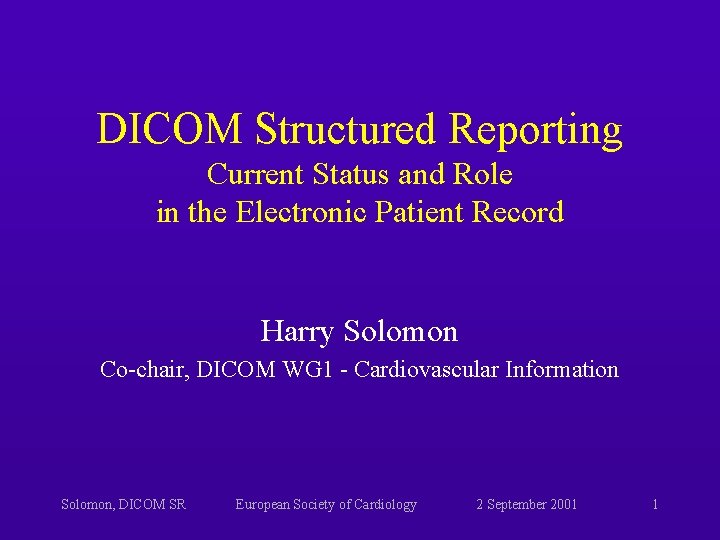 DICOM Structured Reporting
Current Status and Role
in the Electronic Patient Record

Harry Solomon
Co-chair, DICOM WG1 - Cardiovascular Information

Solomon, DICOM SR European Society of Cardiology 2 September 2001 1